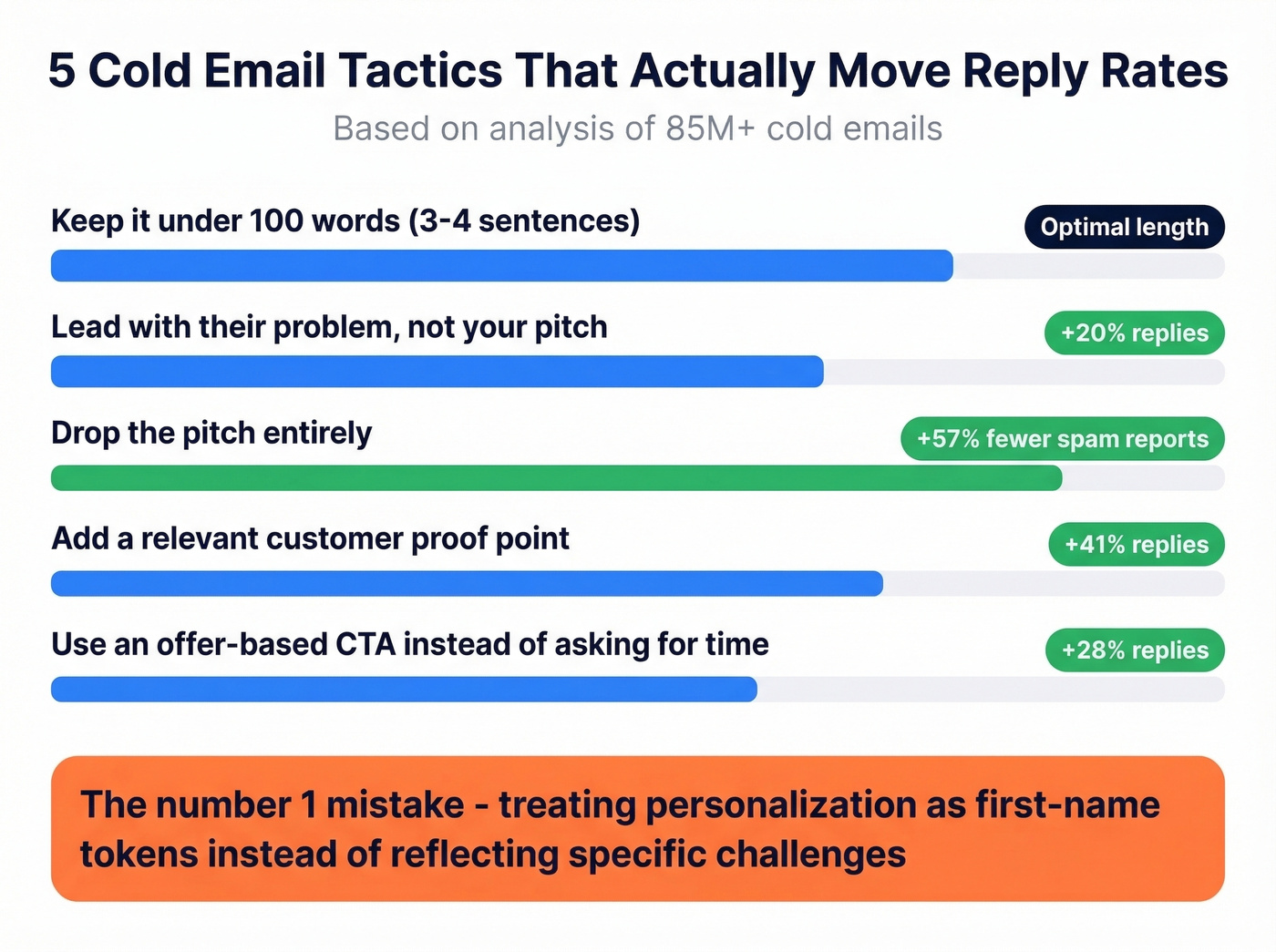 5 Cold Email Tactics That Actually Move Reply Rates

Based on analysis of 85M+ cold emails

Keep it under 100 words (3-4 sentences)

Optimal length

Lead with their problem, not your pitch

+20% replies

Drop the pitch entirely

+57% fewer spam reports

Add a relevant customer proof point

+41% replies

Use an offer-based CTA instead of asking for time

+28% replies

The number 1 mistake - treating personalization as first-name tokens instead of reflecting specific challenges